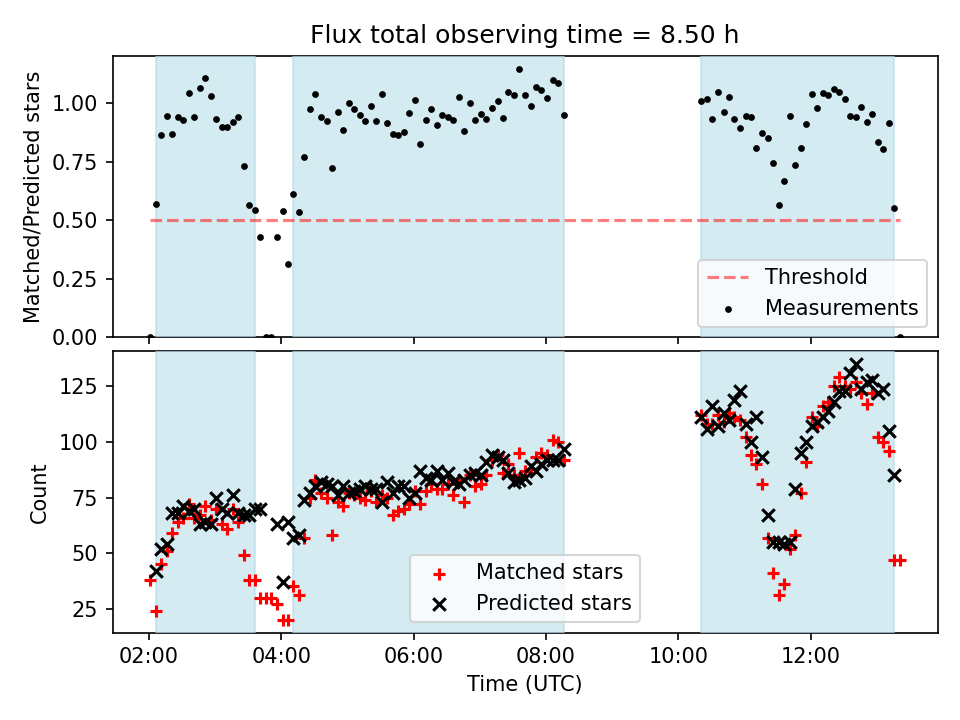 Flux total observing time = 8.50 h

Matched/Predicted stars

1.00
0.75
0.50
0.25
0.00

Threshold
Measurements

Count

125
100
75
50
25

Matched stars
Predicted stars

02:00
04:00
06:00
08:00
10:00
12:00

Time (UTC)